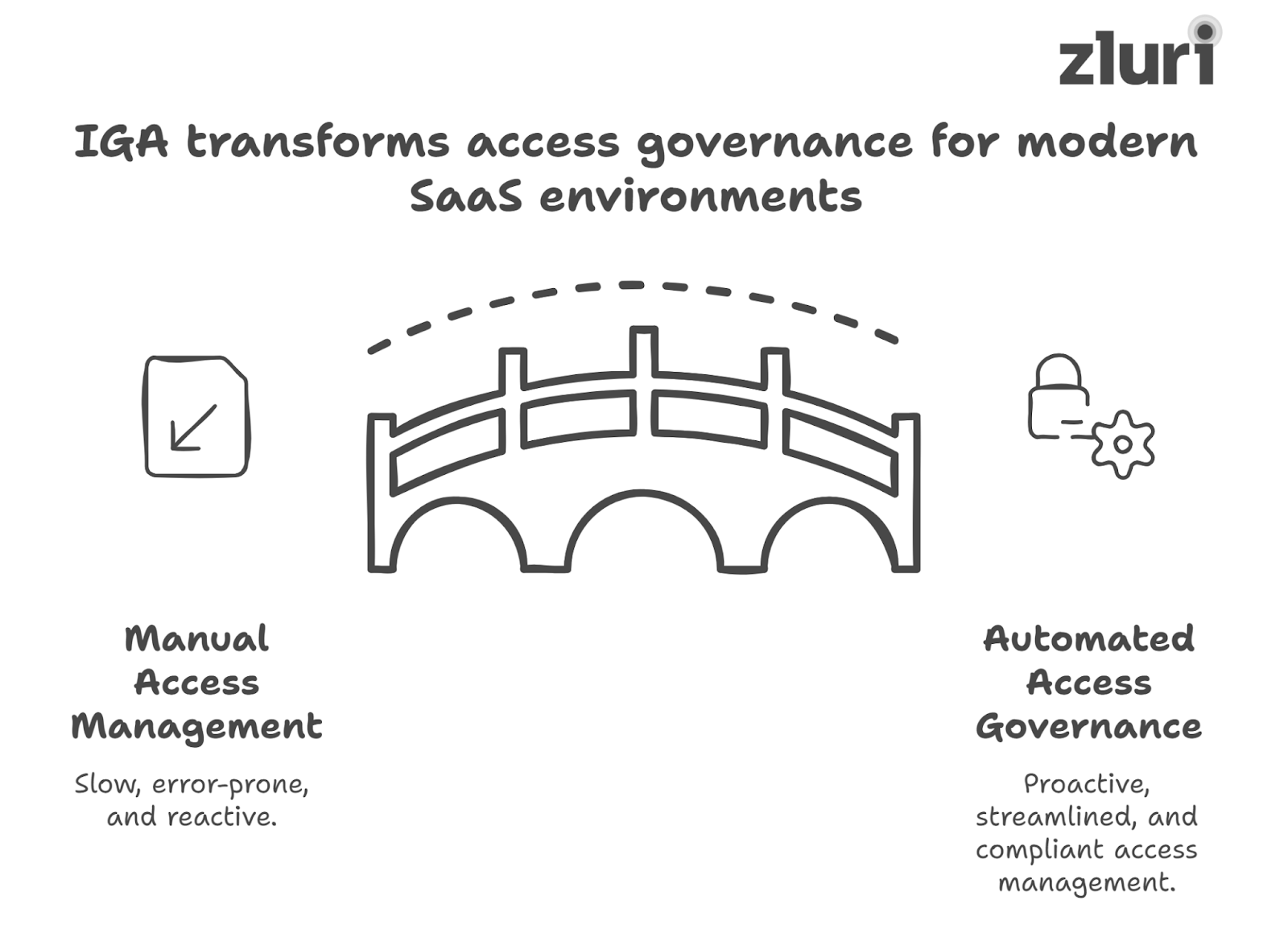 zluri

IGA transforms access governance for modern SaaS environments

Manual Access Management

Slow, error-prone, and reactive.

Automated Access Governance

Proactive, streamlined, and compliant access management.